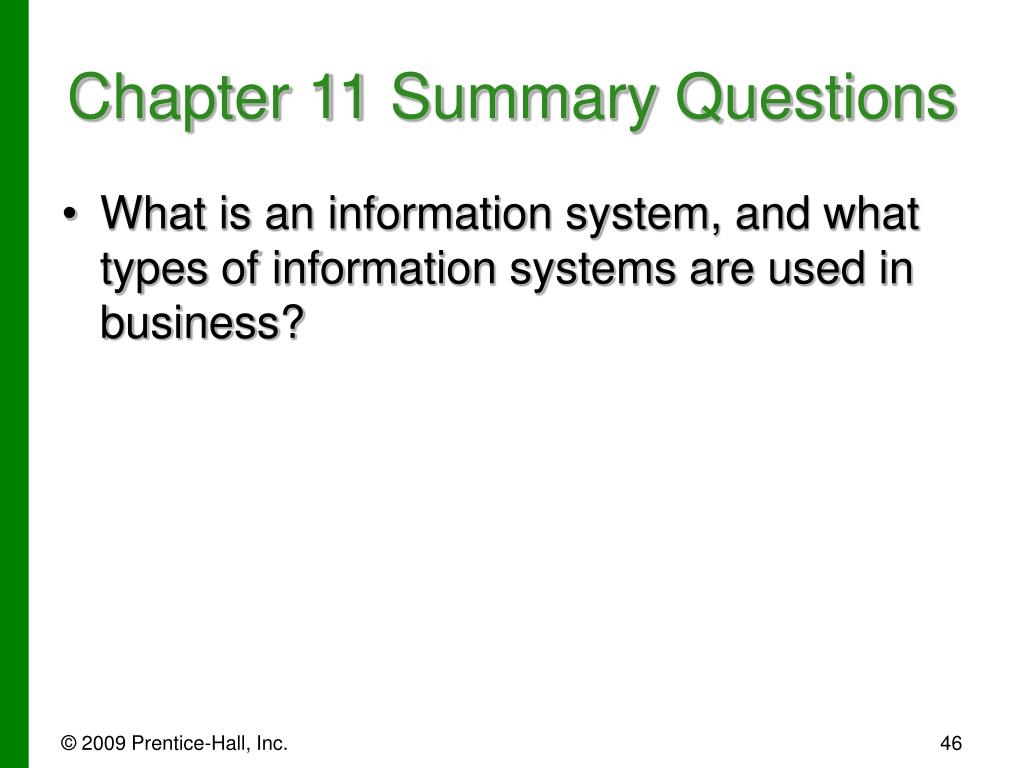 Chapter 11 Summary Questions

• What is an information system, and what types of information systems are used in business?

© 2009 Prentice-Hall, Inc.

46